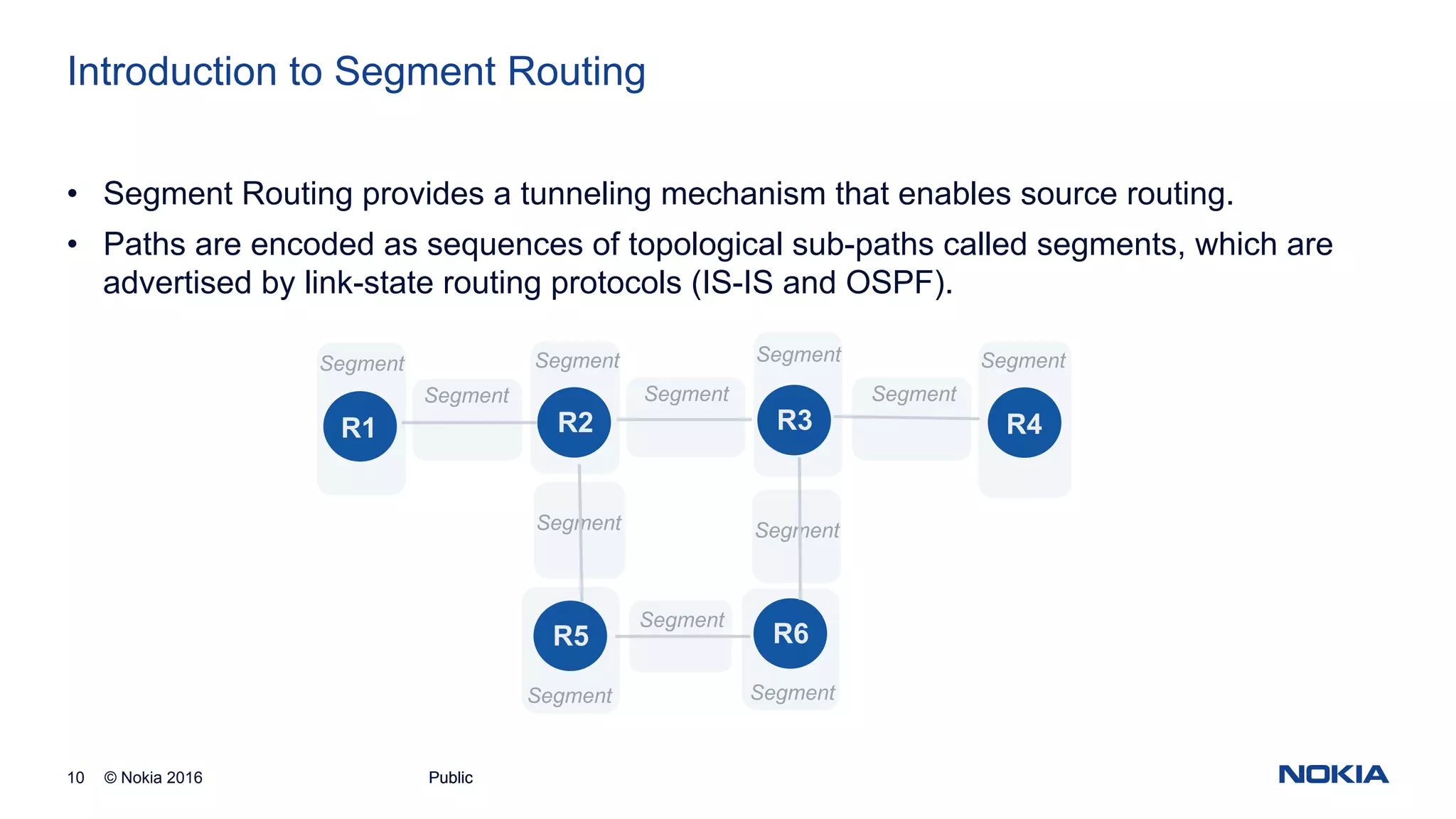 Introduction to Segment Routing

• Segment Routing provides a tunneling mechanism that enables source routing.

• Paths are encoded as sequences of topological sub-paths called segments, which are advertised by link-state routing protocols (IS-IS and OSPF).

Segment Segment Segment Segment Segment Segment Segment

R1 R2 R3 R4

Segment Segment

R5 Segment R6

Segment Segment

10 © Nokia 2016 Public

NOKIA